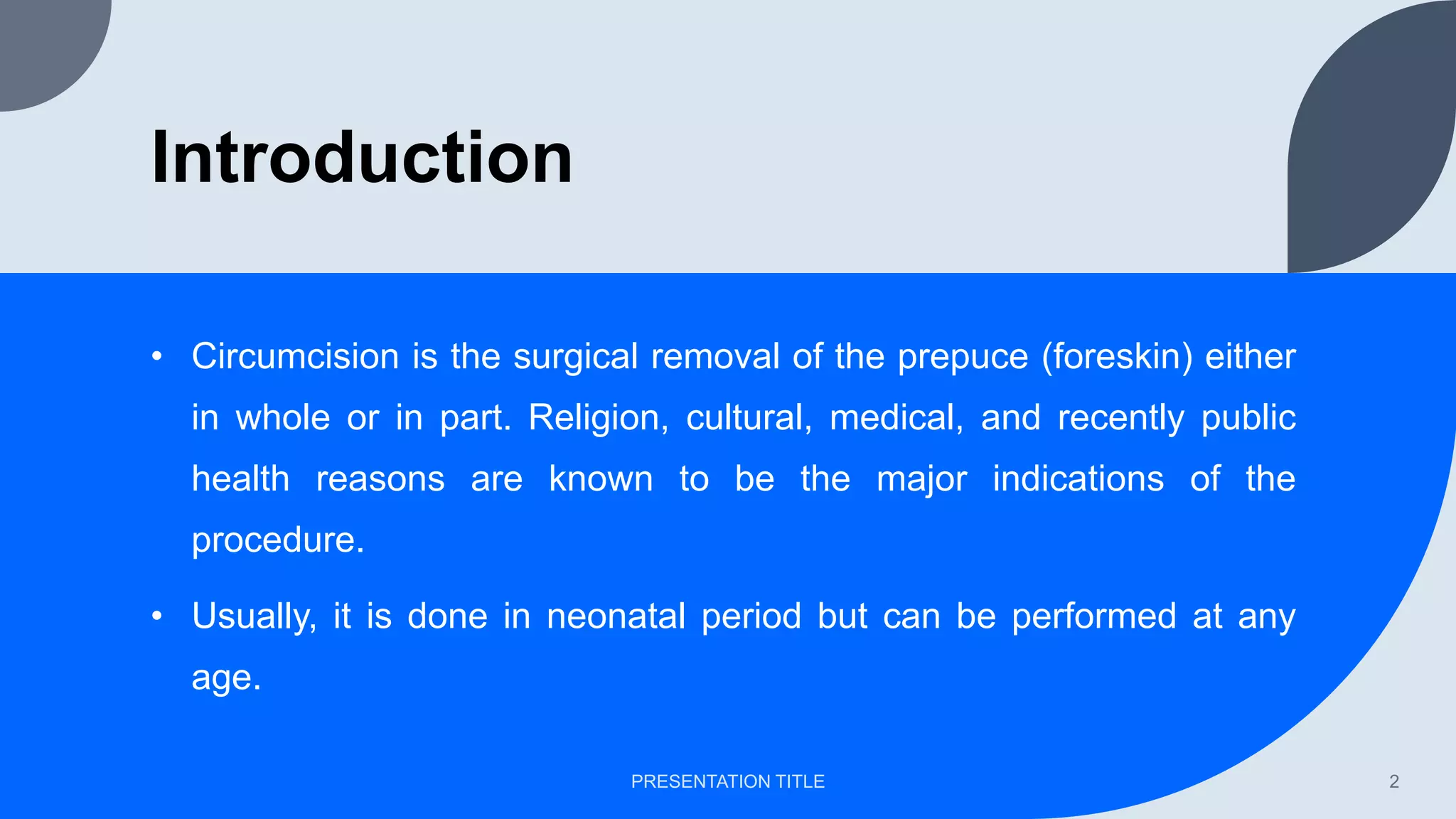 Introduction

• Circumcision is the surgical removal of the prepuce (foreskin) either in whole or in part. Religion, cultural, medical, and recently public health reasons are known to be the major indications of the procedure.

• Usually, it is done in neonatal period but can be performed at any age.

PRESENTATION TITLE

2